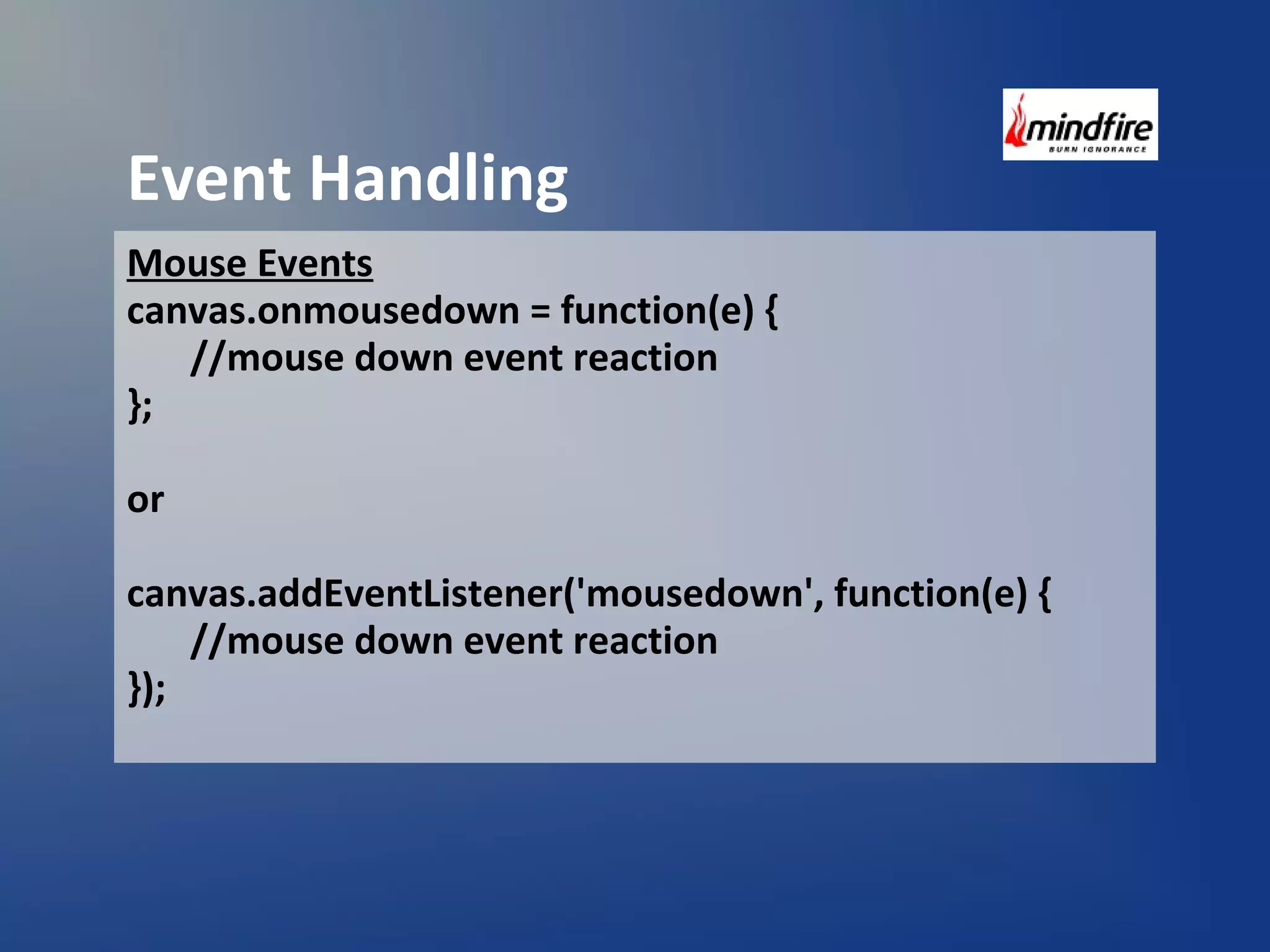 mindfire
BURN IGNORANCE

Event Handling

Mouse Events
canvas.onmousedown = function(e) {
//mouse down event reaction
};

or

canvas.addEventListener('mousedown', function(e) {
//mouse down event reaction
});